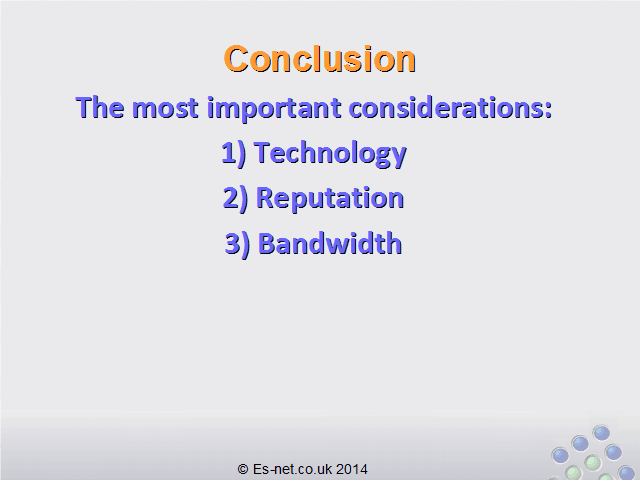 Conclusion

The most important considerations:

1) Technology

2) Reputation

3) Bandwidth

© Es-net.co.uk 2014